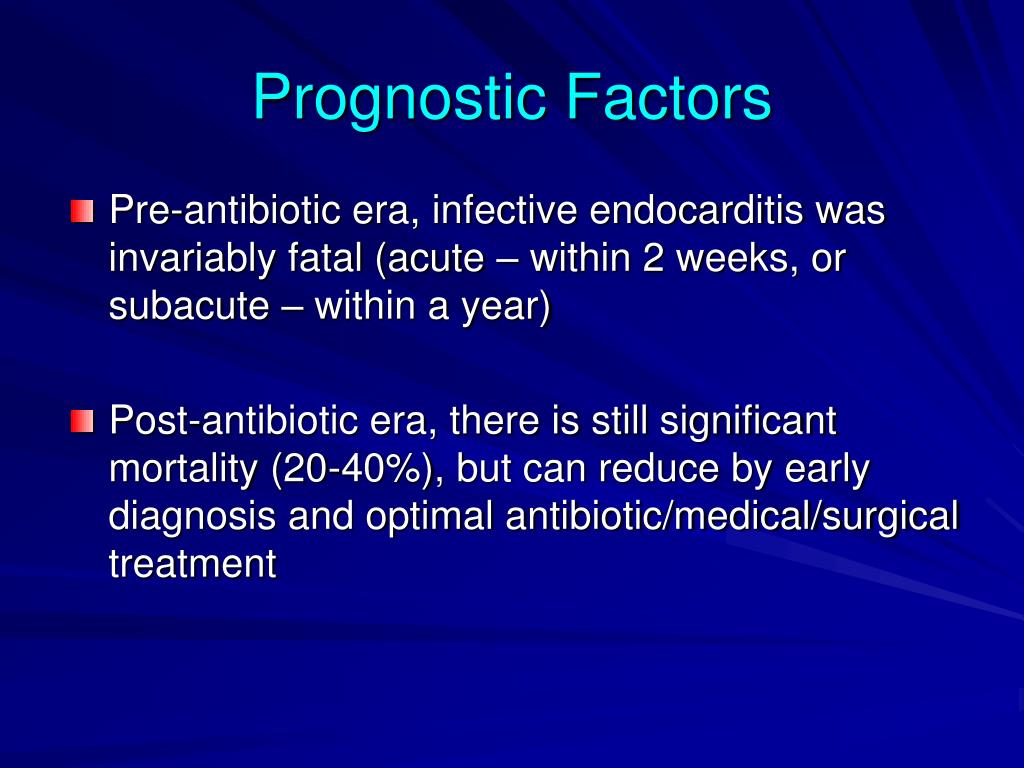 Prognostic Factors

Pre-antibiotic era, infective endocarditis was invariably fatal (acute – within 2 weeks, or subacute – within a year)

Post-antibiotic era, there is still significant mortality (20-40%), but can reduce by early diagnosis and optimal antibiotic/medical/surgical treatment